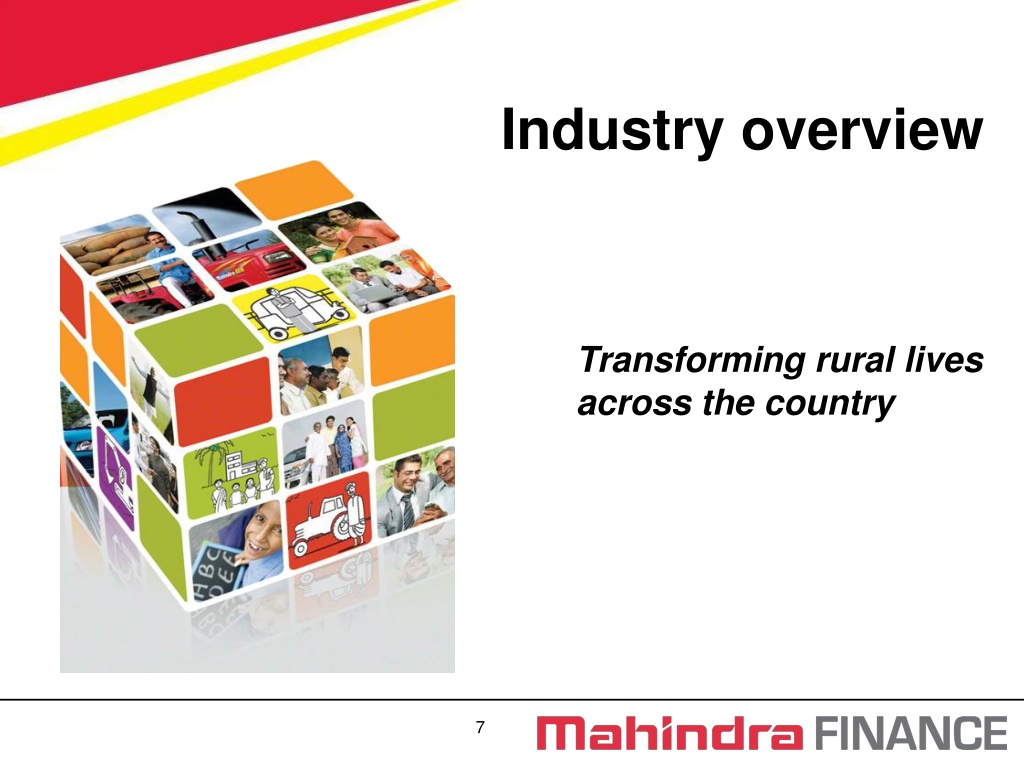 Industry overview

Transforming rural lives across the country

7

Mahindra FINANCE